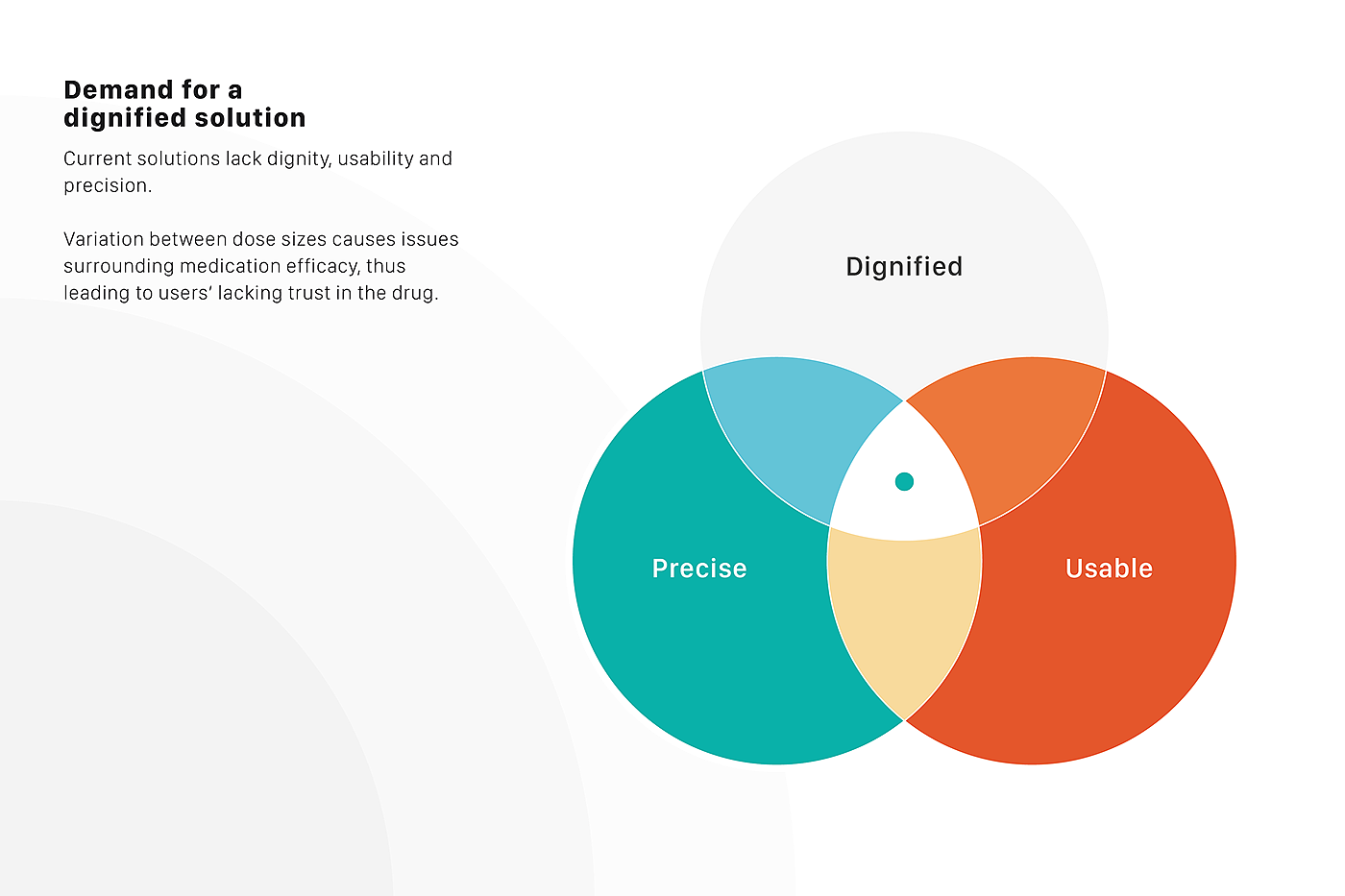 Demand for a dignified solution

Current solutions lack dignity, usability and precision.

Variation between dose sizes causes issues surrounding medication efficacy, thus leading to users' lacking trust in the drug.

Dignified

Precise

Usable